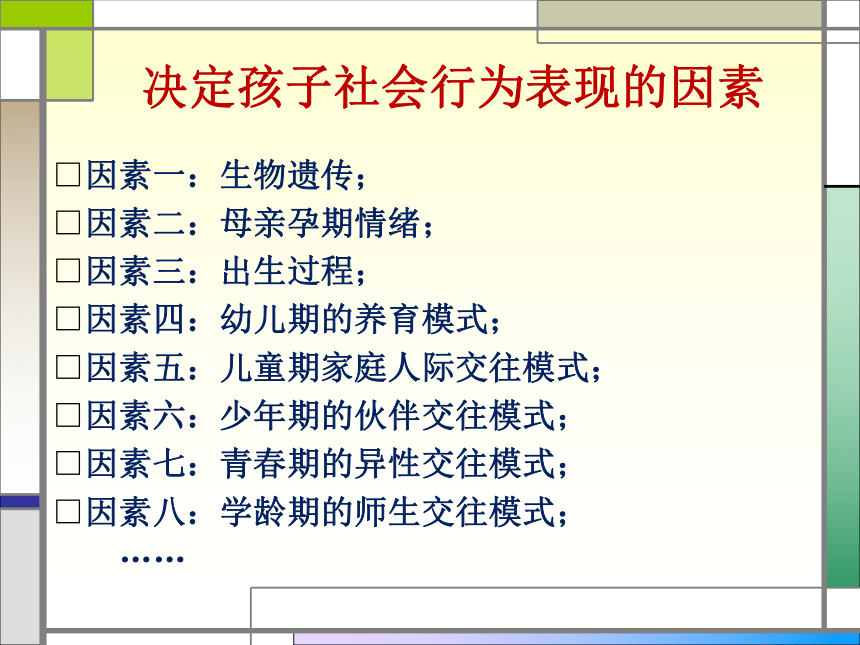 决定孩子社会行为表现的因素

□因素一：生物遗传；
□因素二：母亲孕期情绪；
□因素三：出生过程；
□因素四：幼儿期的养育模式；
□因素五：儿童期家庭人际交往模式；
□因素六：少年期的伙伴交往模式；
□因素七：青春期的异性交往模式；
□因素八：学龄期的师生交往模式；
……